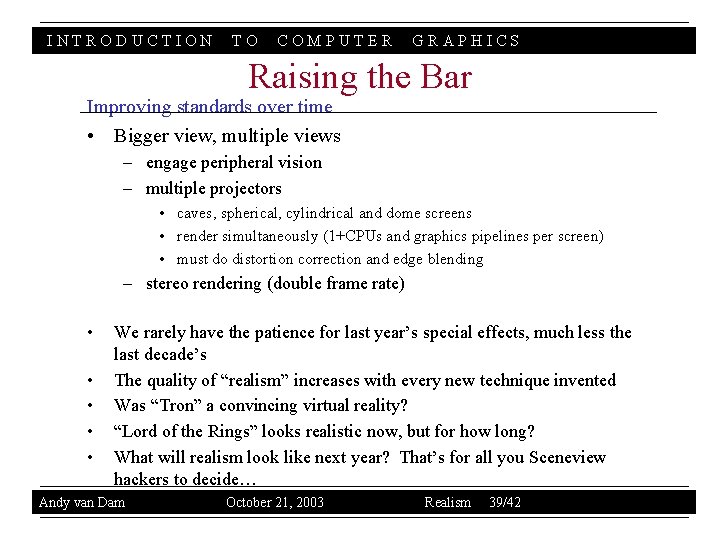 INTRODUCTION TO COMPUTER GRAPHICS

Raising the Bar

Improving standards over time

• Bigger view, multiple views
– engage peripheral vision
– multiple projectors
• caves, spherical, cylindrical and dome screens
• render simultaneously (1+CPUs and graphics pipelines per screen)
• must do distortion correction and edge blending
– stereo rendering (double frame rate)

• We rarely have the patience for last year's special effects, much less the last decade's
• The quality of "realism" increases with every new technique invented
• Was "Tron" a convincing virtual reality?
• "Lord of the Rings" looks realistic now, but for how long?
• What will realism look like next year? That's for all you Sceneview hackers to decide…

Andy van Dam October 21, 2003 Realism 39/42